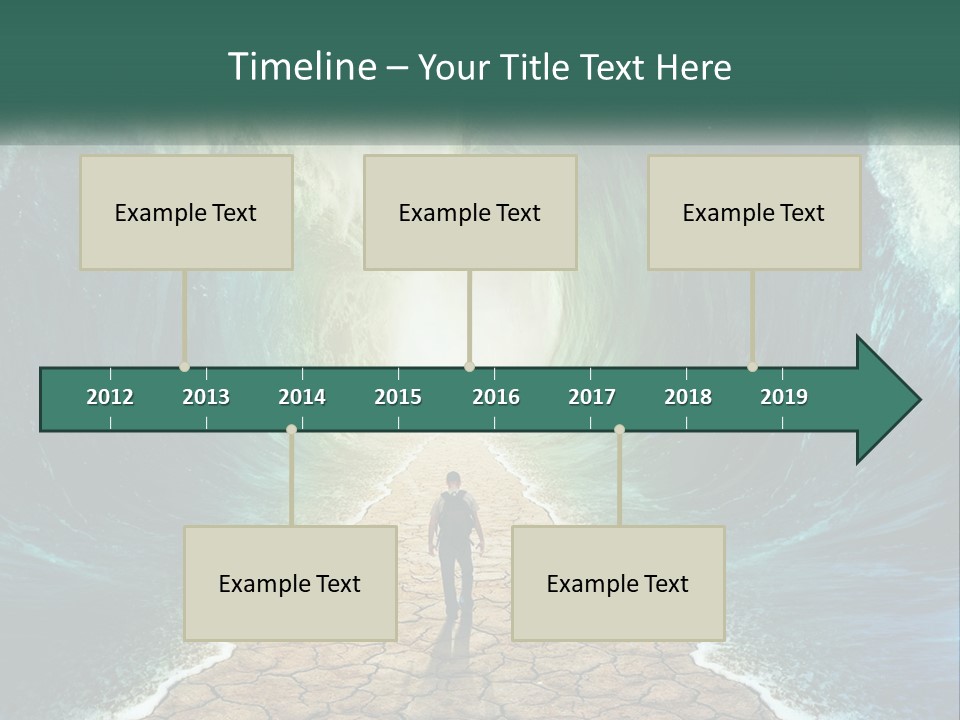 Timeline – Your Title Text Here

Example Text

Example Text

Example Text

2012 2013 2014 2015 2016 2017 2018 2019

Example Text

Example Text